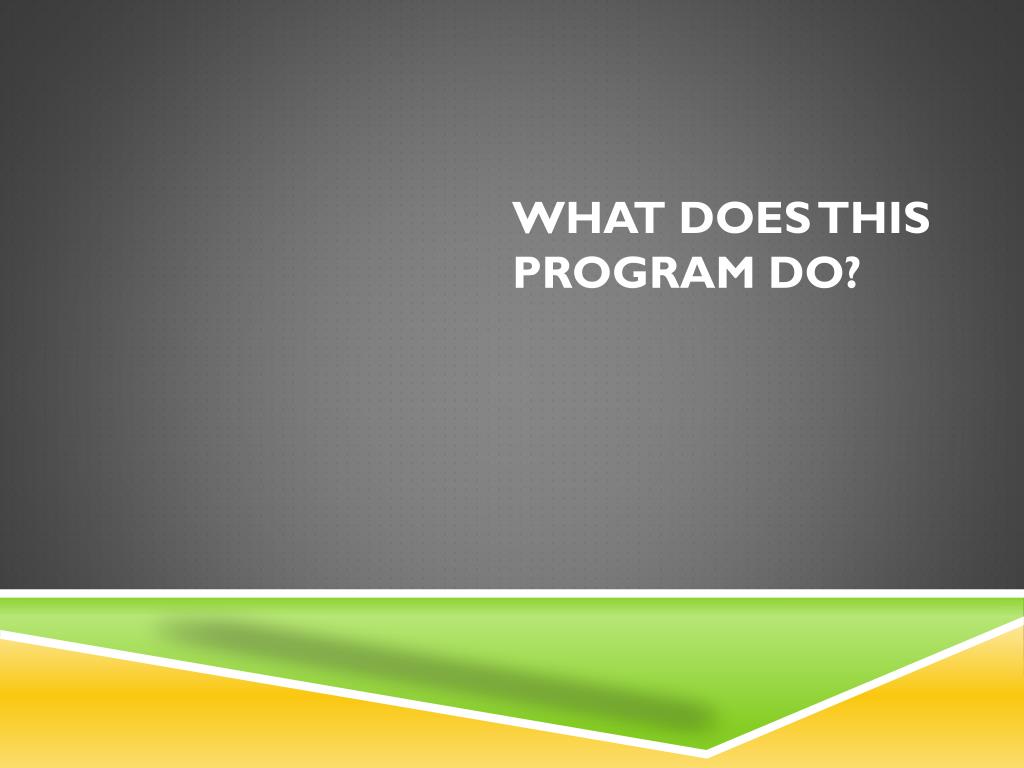 WHAT DOES THIS PROGRAM DO?